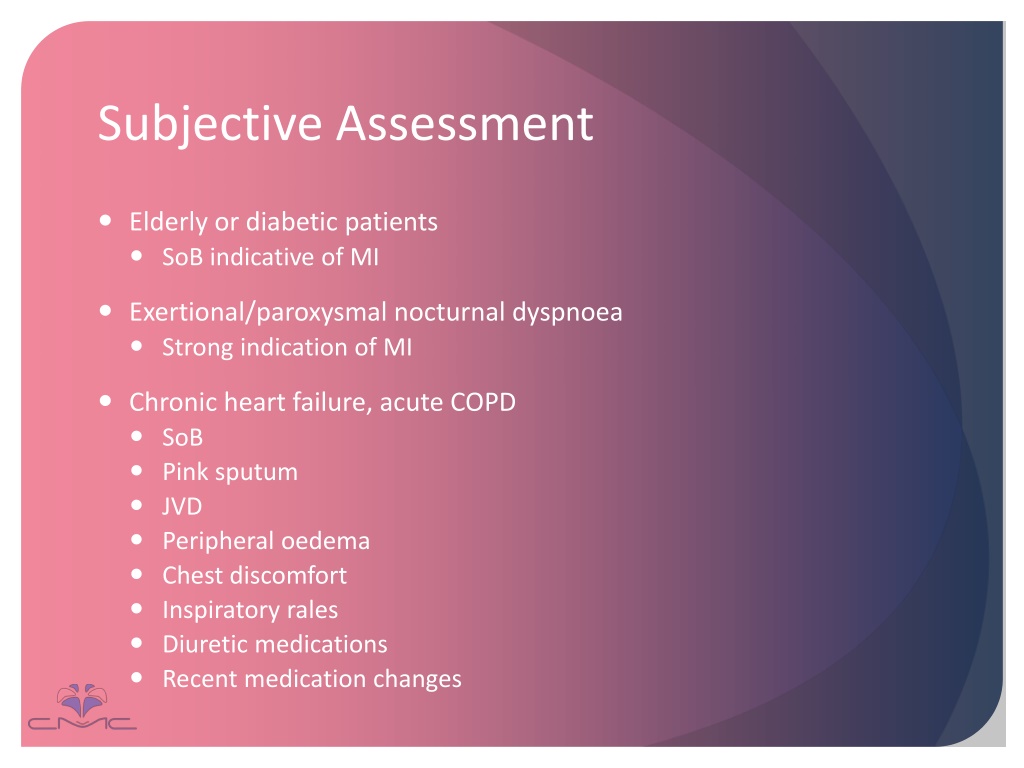 Subjective Assessment

- Elderly or diabetic patients
  - SoB indicative of MI
- Exertional/paroxysmal nocturnal dyspnoea
  - Strong indication of MI
- Chronic heart failure, acute COPD
  - SoB
  - Pink sputum
  - JVD
  - Peripheral oedema
  - Chest discomfort
  - Inspiratory rales
  - Diuretic medications
  - Recent medication changes

CMC